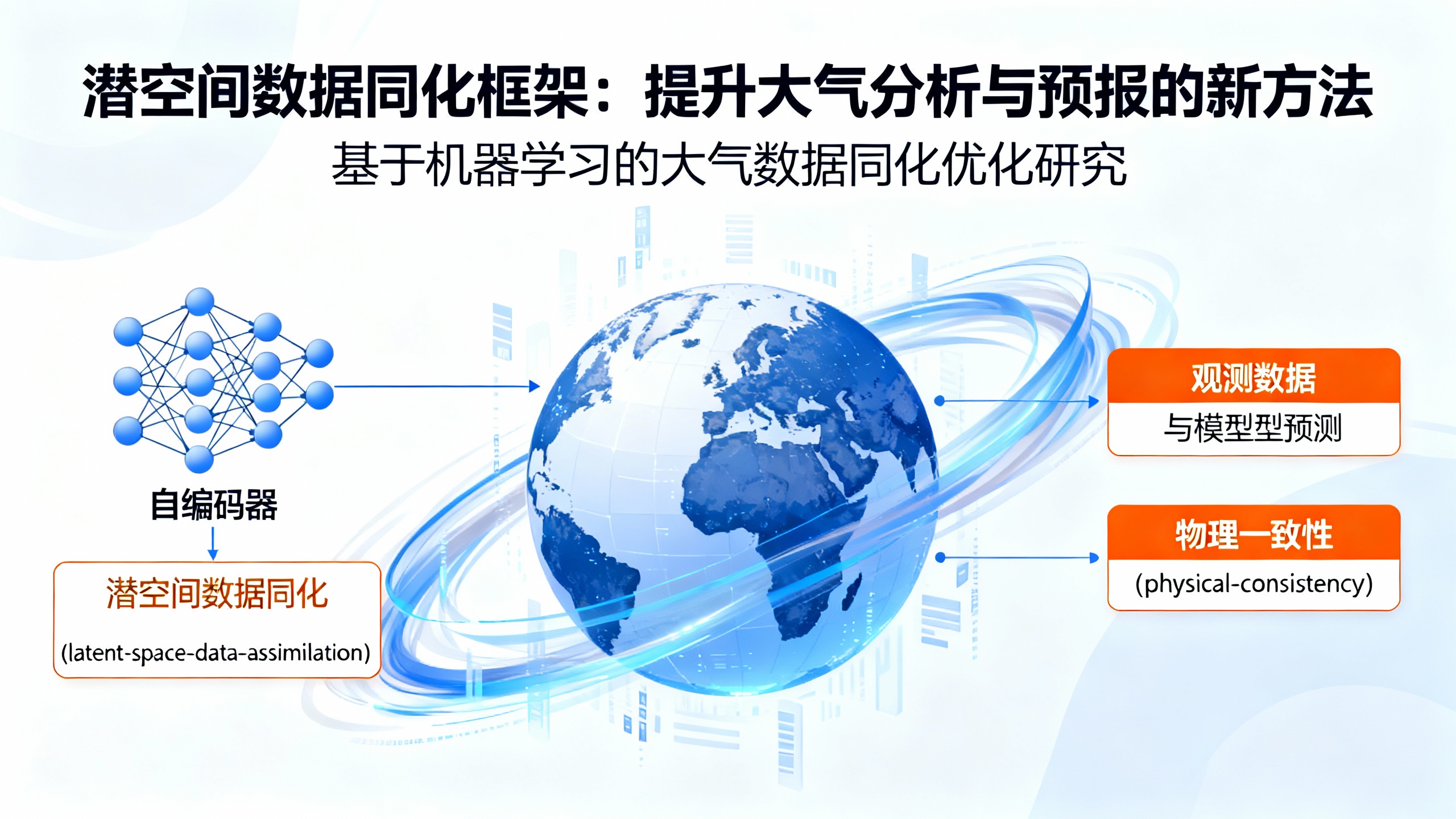 潜空间数据同化框架：提升大气分析与预报的新方法

基于机器学习的大气数据同化优化研究

自编码器

潜空间数据同化

(latent-space-data-assimilation)

观测数据

与模型型预测

物理一致性

(physical-consistency)